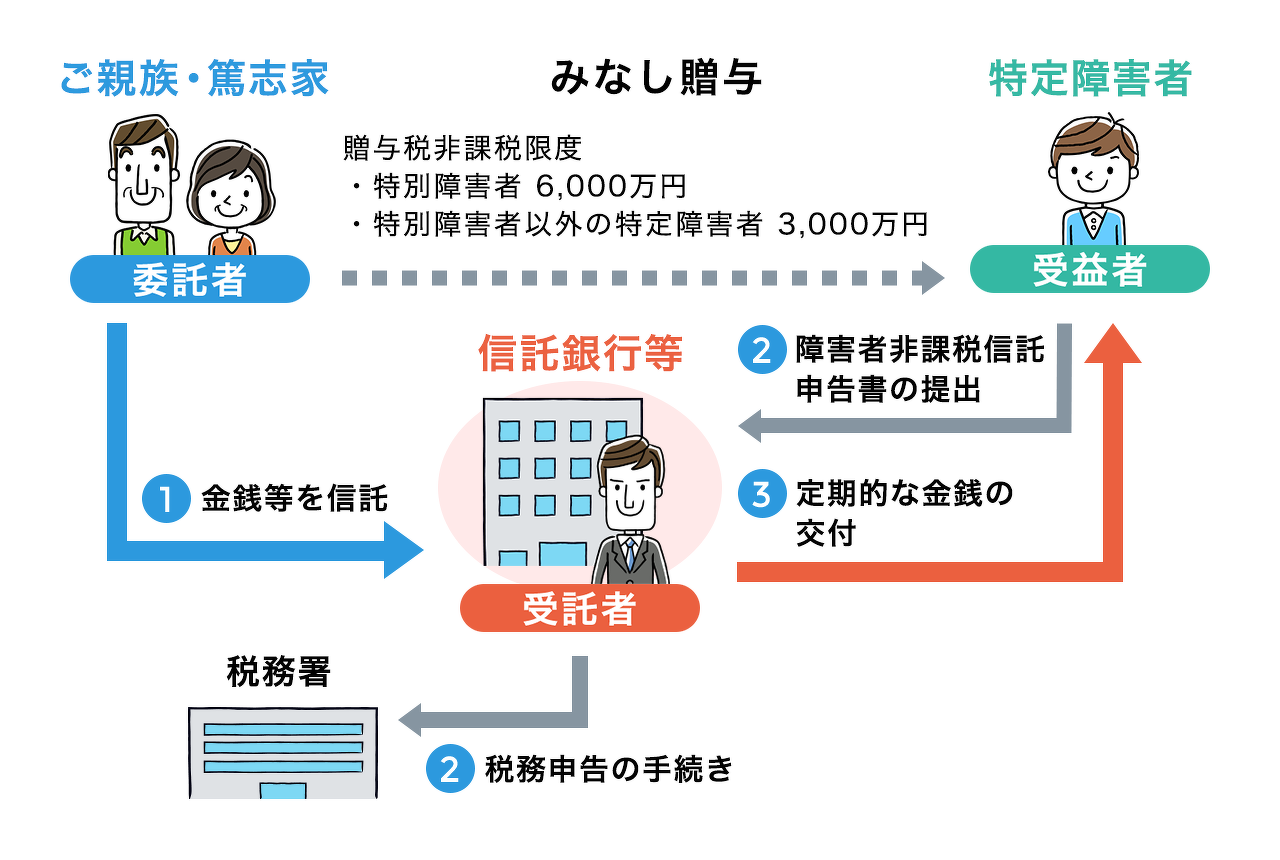 ご親族・篤志家

みなし贈与

特定障害者

贈与税非課税限度
・特別障害者 6,000万円
・特別障害者以外の特定障害者 3,000万円

委託者

受益者

信託銀行等

2 障害者非課税信託申告書の提出

1 金銭等を信託

3 定期的な金銭の交付

受託者

税務署

2 税務申告の手続き